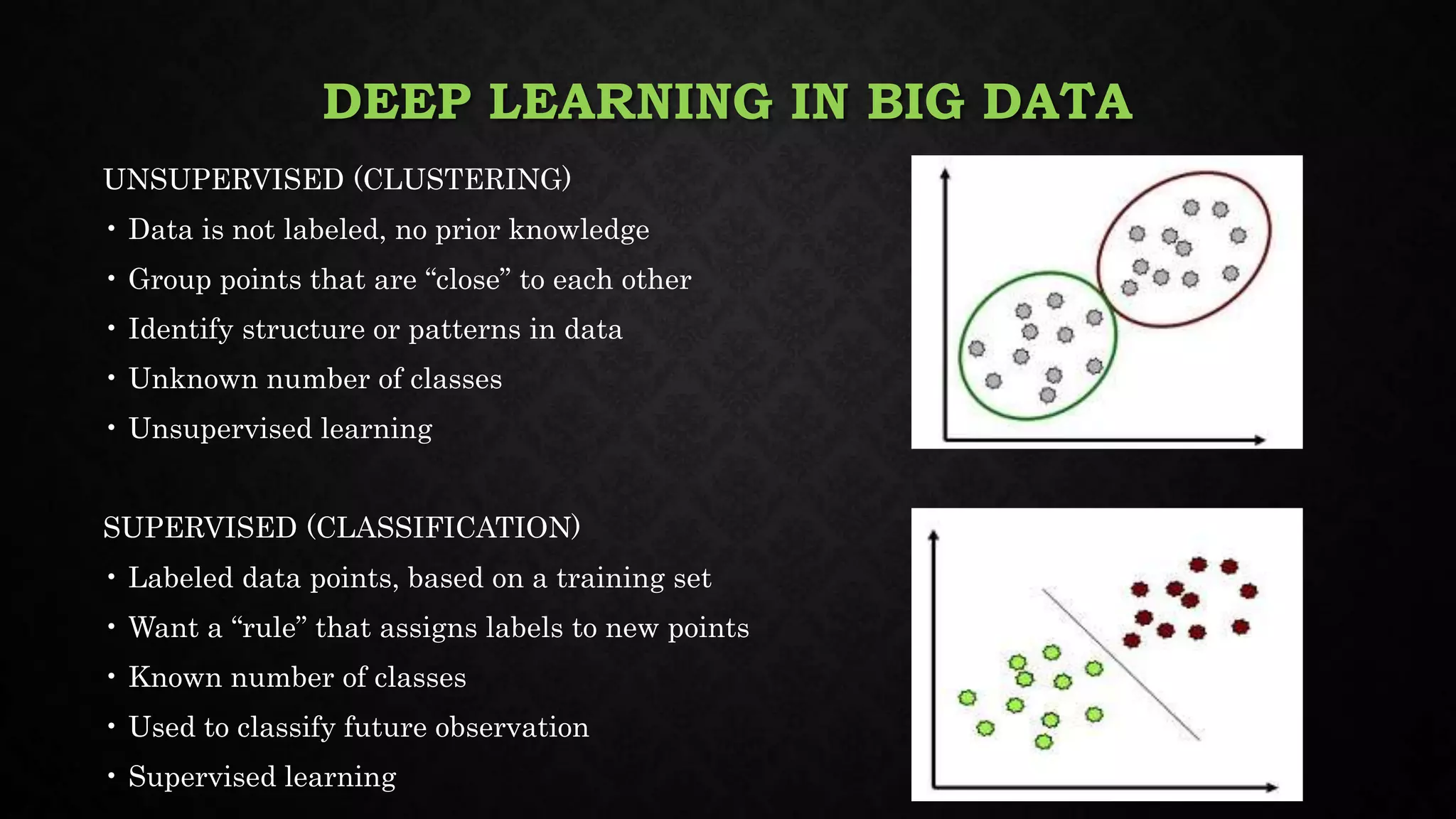 DEEP LEARNING IN BIG DATA

UNSUPERVISED (CLUSTERING)

• Data is not labeled, no prior knowledge
• Group points that are “close” to each other
• Identify structure or patterns in data
• Unknown number of classes
• Unsupervised learning

SUPERVISED (CLASSIFICATION)

• Labeled data points, based on a training set
• Want a “rule” that assigns labels to new points
• Known number of classes
• Used to classify future observation
• Supervised learning